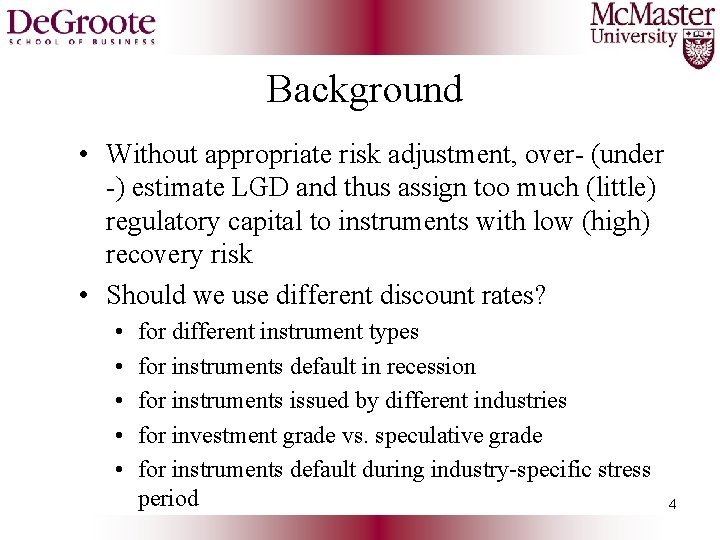 DeGroote
SCHOOL OF BUSINESS

McMaster
University

Background

• Without appropriate risk adjustment, over- (under -) estimate LGD and thus assign too much (little) regulatory capital to instruments with low (high) recovery risk

• Should we use different discount rates?
  • for different instrument types
  • for instruments default in recession
  • for instruments issued by different industries
  • for investment grade vs. speculative grade
  • for instruments default during industry-specific stress period

4